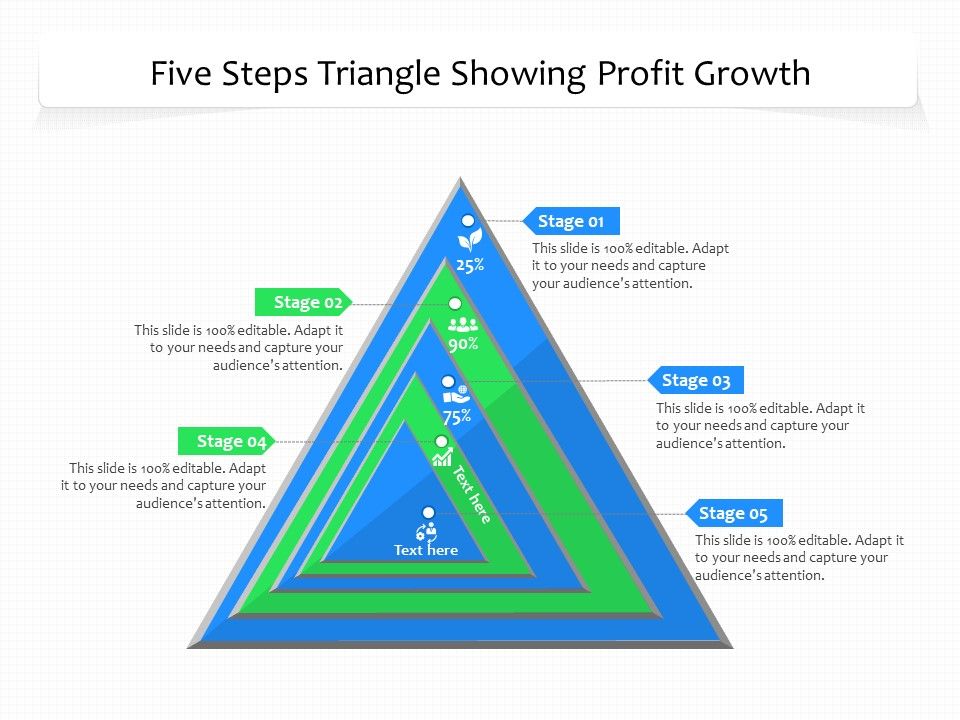 Five Steps Triangle Showing Profit Growth

Stage 01

This slide is 100% editable. Adapt it to your needs and capture your audience's attention.

25%

Stage 02

This slide is 100% editable. Adapt it to your needs and capture your audience's attention.

90%

Stage 03

This slide is 100% editable. Adapt it to your needs and capture your audience's attention.

75%

Stage 04

This slide is 100% editable. Adapt it to your needs and capture your audience's attention.

Text here

Stage 05

This slide is 100% editable. Adapt it to your needs and capture your audience's attention.

Text here